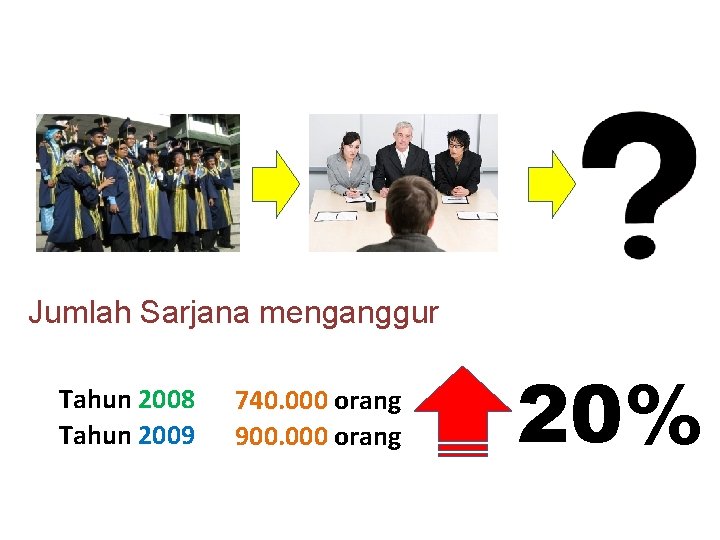 ?

Jumlah Sarjana menganggur

Tahun 2008 740.000 orang
Tahun 2009 900.000 orang

20%